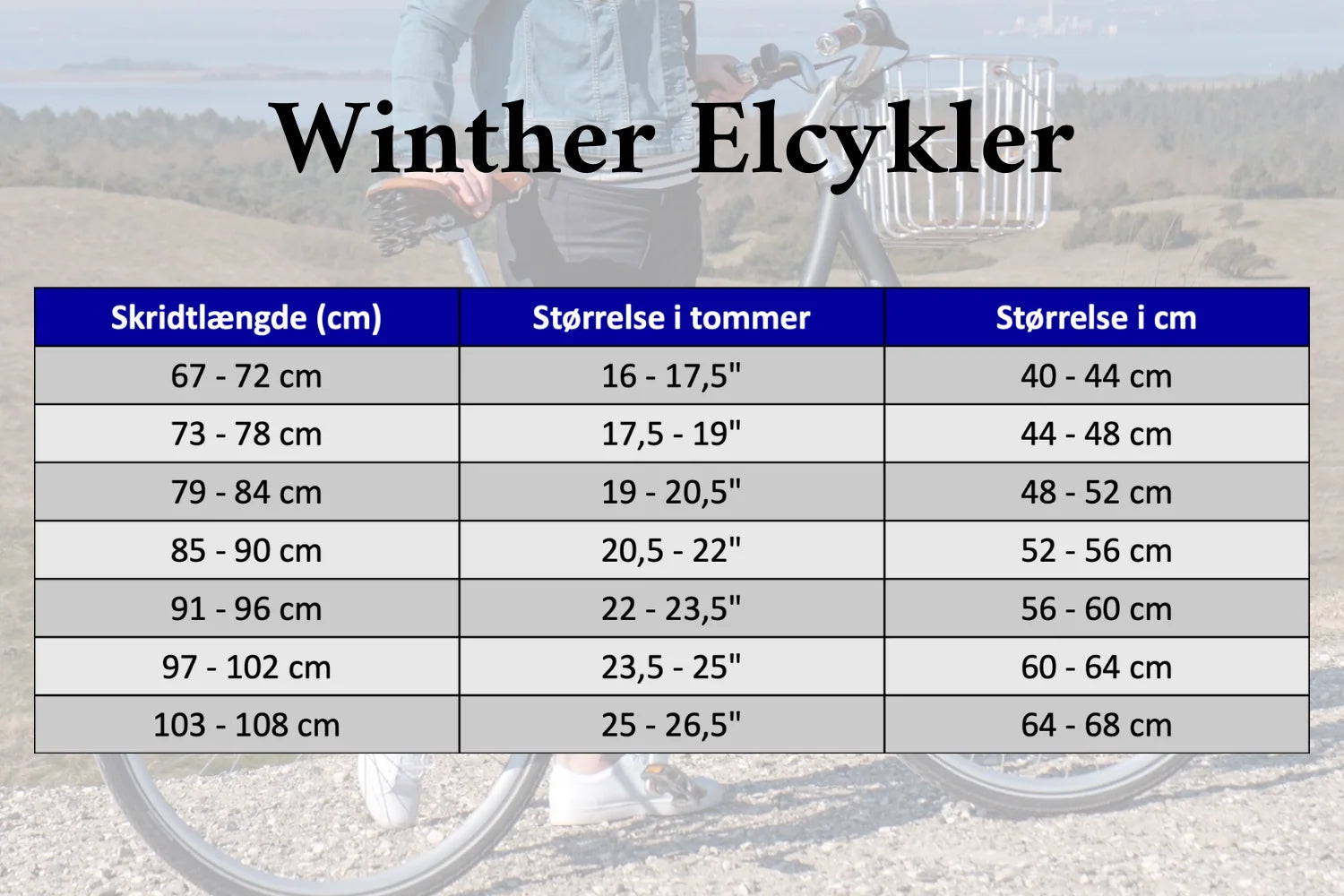 Winther Elcykler

| Skridtlængde (cm) | Størrelse i tommer | Størrelse i cm |
|---|---|---|
| 67 - 72 cm | 16 - 17,5" | 40 - 44 cm |
| 73 - 78 cm | 17,5 - 19" | 44 - 48 cm |
| 79 - 84 cm | 19 - 20,5" | 48 - 52 cm |
| 85 - 90 cm | 20,5 - 22" | 52 - 56 cm |
| 91 - 96 cm | 22 - 23,5" | 56 - 60 cm |
| 97 - 102 cm | 23,5 - 25" | 60 - 64 cm |
| 103 - 108 cm | 25 - 26,5" | 64 - 68 cm |